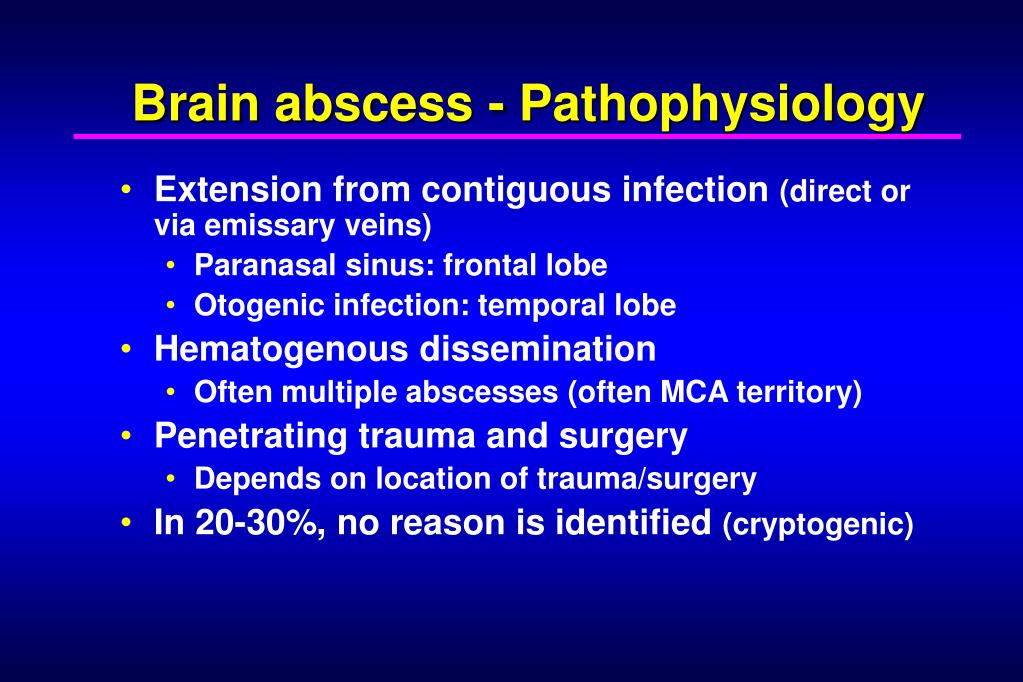 Brain abscess - Pathophysiology

• Extension from contiguous infection (direct or via emissary veins)
  • Paranasal sinus: frontal lobe
  • Otogenic infection: temporal lobe
• Hematogenous dissemination
  • Often multiple abscesses (often MCA territory)
• Penetrating trauma and surgery
  • Depends on location of trauma/surgery
• In 20-30%, no reason is identified (cryptogenic)